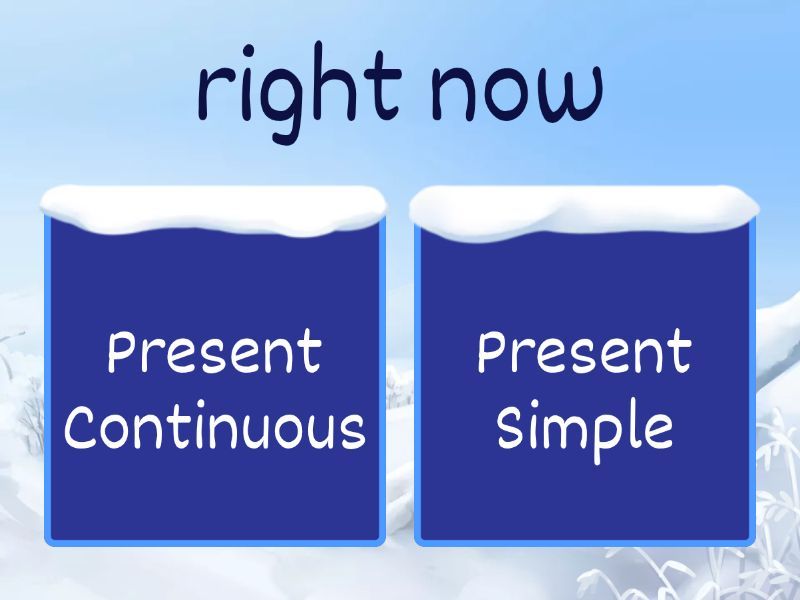 right now

Present Continuous

Present Simple